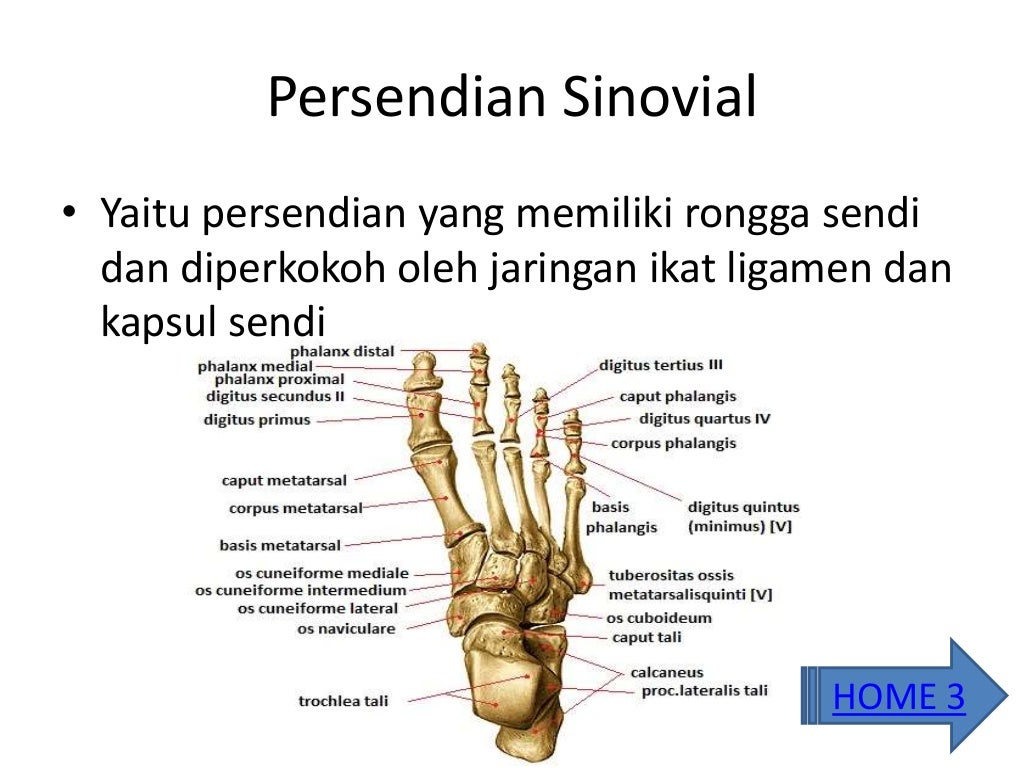 Persendian Sinovial

• Yaitu persendian yang memiliki rongga sendi dan diperkokoh oleh jaringan ikat ligamen dan kapsul sendi

phalanx distal
phalanx medial
phalanx proximal
digitus secundus II
digitus primus
caput metatarsal
corpus metatarsal
basis metatarsal
os cuneiforme mediale
os cuneiforme intermedium
os cuneiforme lateral
os naviculare
trochlea tali
digitus tertius III
caput phalangis
digitus quartus IV
corpus phalangis
basis phalangis
digitus quintus (minimus) [V]
tuberositas ossis metatarsalisquinti [V]
os cuboideum
caput tali
calcaneus
proc.lateralis tali

HOME 3